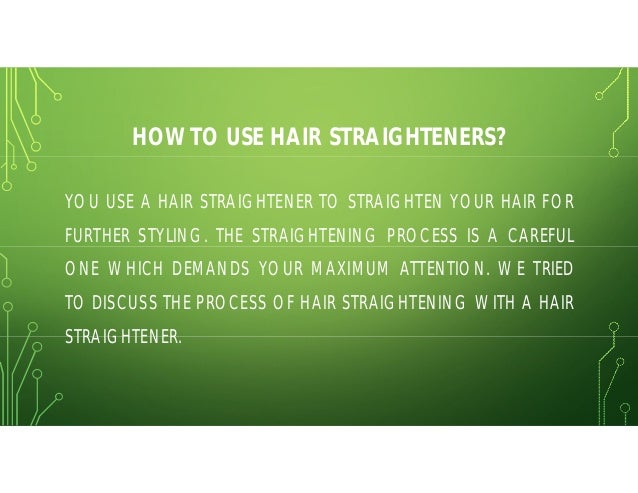 HOW TO USE HAIR STRAIGHTENERS?

YOU USE A HAIR STRAIGHTENER TO STRAIGHTEN YOUR HAIR FOR FURTHER STYLING. THE STRAIGHTENING PROCESS IS A CAREFUL ONE WHICH DEMANDS YOUR MAXIMUM ATTENTION. WE TRIED TO DISCUSS THE PROCESS OF HAIR STRAIGHTENING WITH A HAIR STRAIGHTENER.